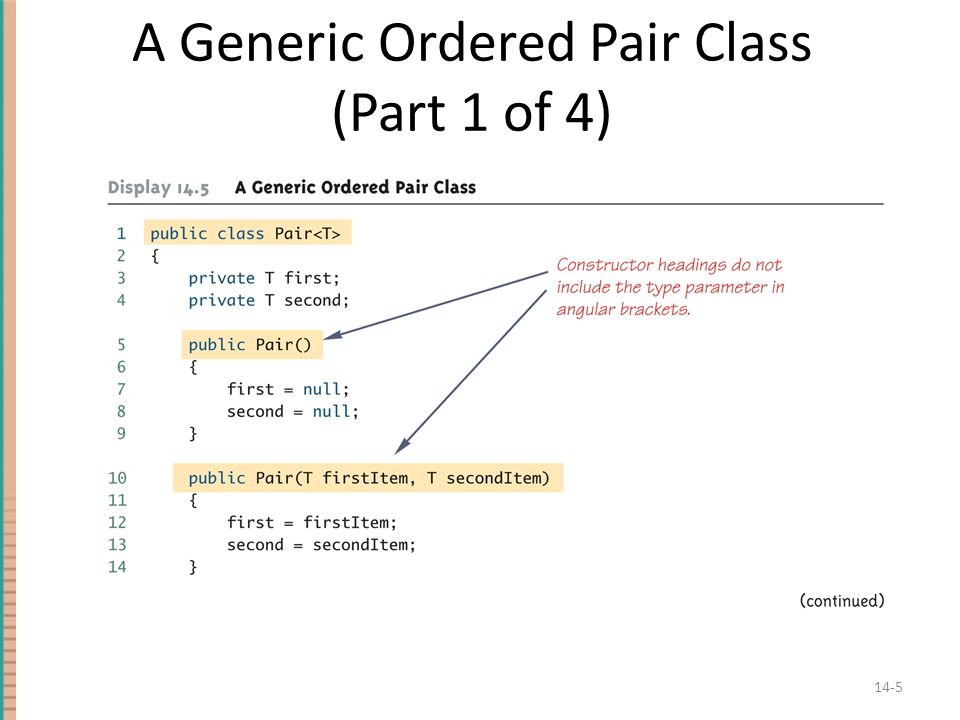 A Generic Ordered Pair Class (Part 1 of 4)

Display 14.5 A Generic Ordered Pair Class

1 public class Pair<T>
2 {
3     private T first;
4     private T second;

5     public Pair()
6     {
7         first = null;
8         second = null;
9     }

10    public Pair(T firstItem, T secondItem)
11    {
12        first = firstItem;
13        second = secondItem;
14    }

Constructor headings do not include the type parameter in angular brackets.

(continued)

14-5